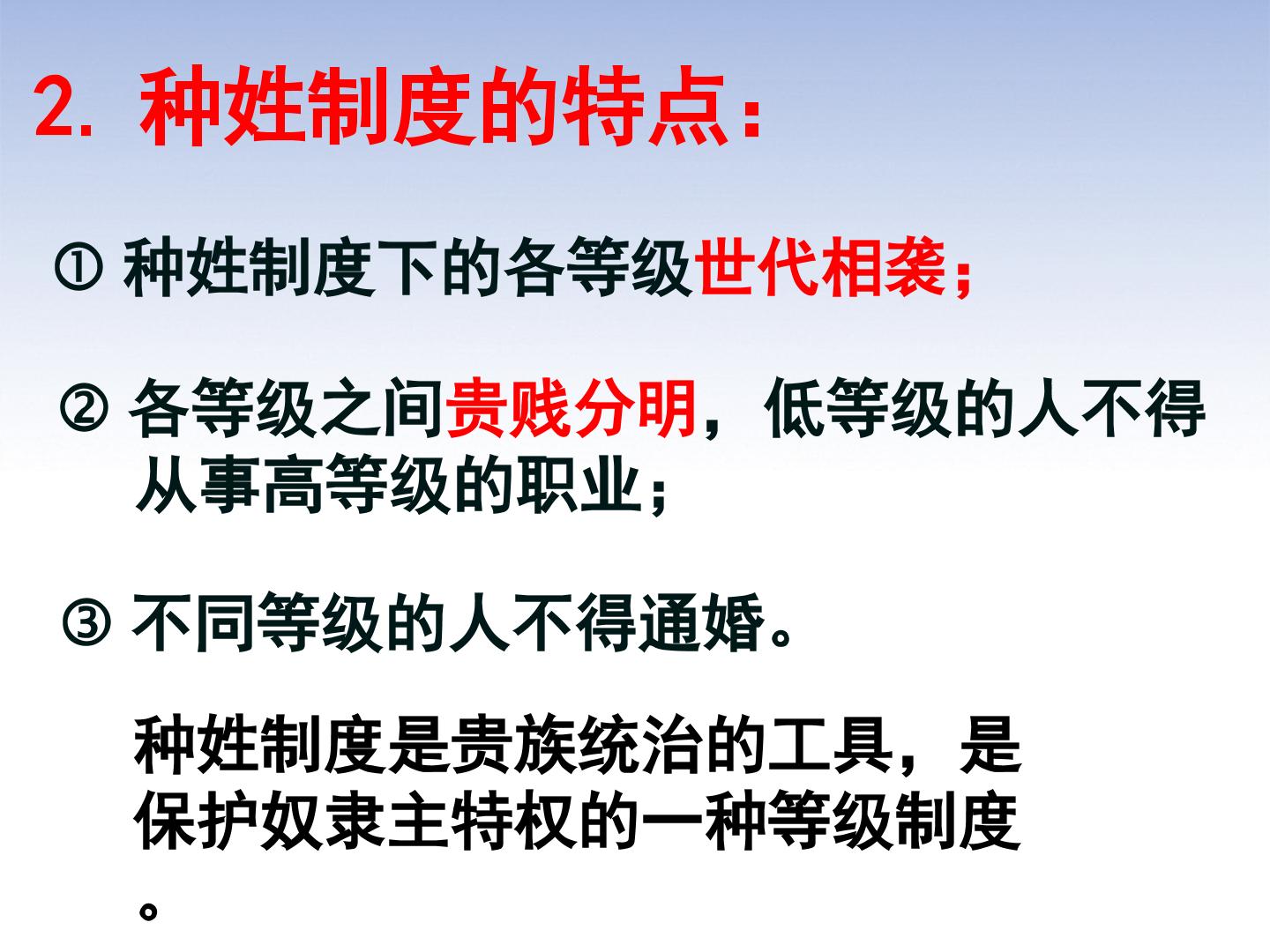 2. 种姓制度的特点：

① 种姓制度下的各等级世代相袭；

② 各等级之间贵贱分明，低等级的人不得从事高等级的职业；

③ 不同等级的人不得通婚。

种姓制度是贵族统治的工具，是保护奴隶主特权的一种等级制度。